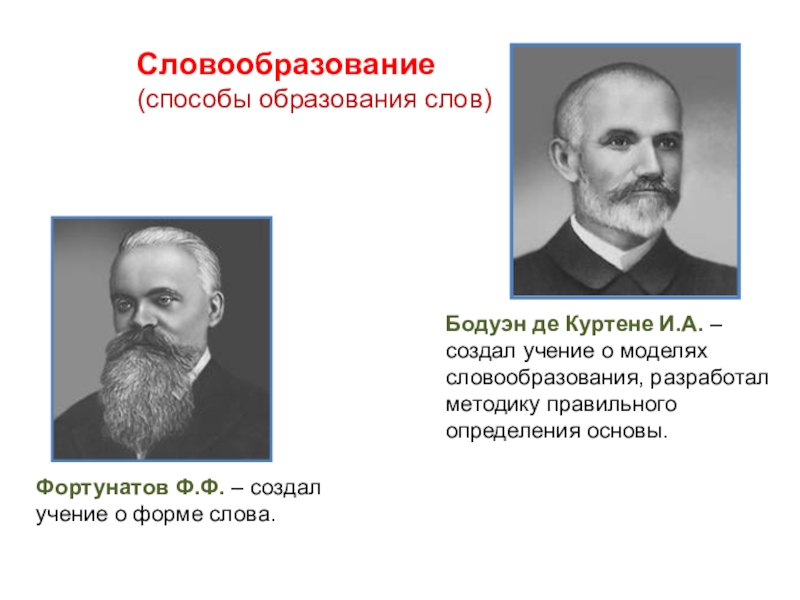 Словообразование
(способы образования слов)

Бодуэн де Куртене И.А. – создал учение о моделях словообразования, разработал методику правильного определения основы.

Фортунатов Ф.Ф. – создал учение о форме слова.